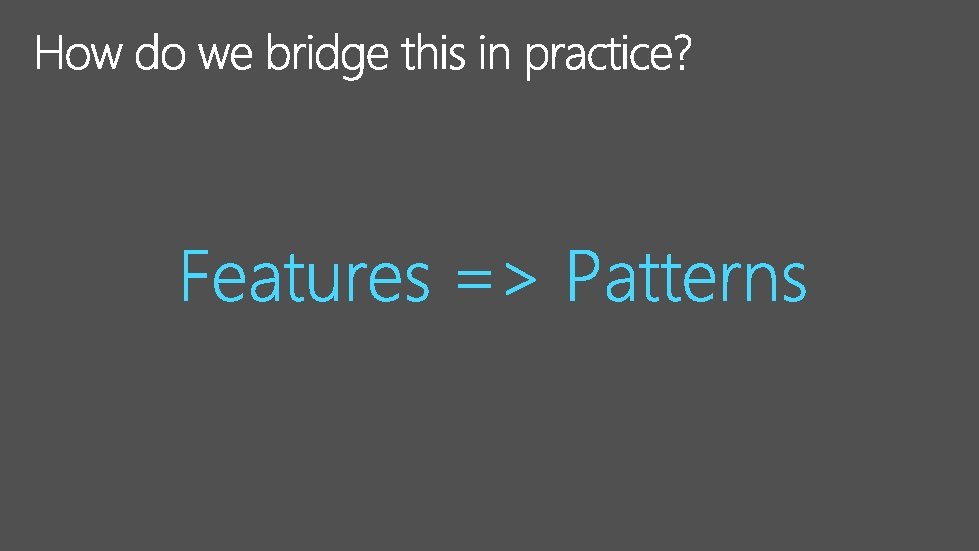 How do we bridge this in practice?

Features => Patterns